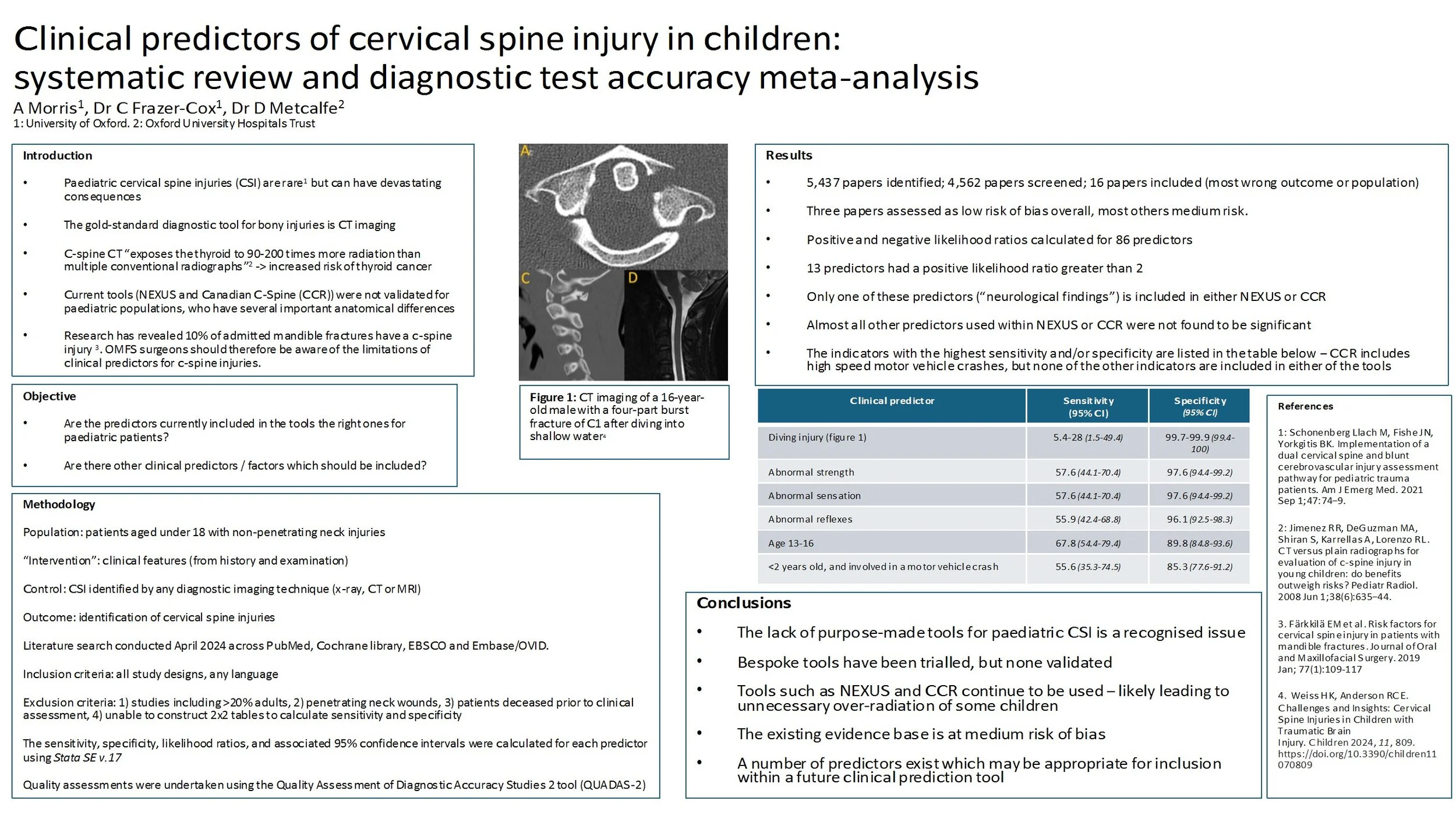 Clinical predictors of cervical spine injury in children: systematic review and diagnostic test accuracy meta-analysis

A Morris$^1$, Dr C Frazer-Cox$^1$, Dr D Metcalfe$^2$
1: University of Oxford. 2: Oxford University Hospitals Trust

Introduction

• Paediatric cervical spine injuries (CSI) are rare$^1$ but can have devastating consequences

• The gold-standard diagnostic tool for bony injuries is CT imaging

• C-spine CT "exposes the thyroid to 90-200 times more radiation than multiple conventional radiographs"$^2$ -> increased risk of thyroid cancer

• Current tools (NEXUS and Canadian C-Spine (CCR)) were not validated for paediatric populations, who have several important anatomical differences

• Research has revealed 10% of admitted mandible fractures have a c-spine injury $^3$. OMFS surgeons should therefore be aware of the limitations of clinical predictors for c-spine injuries.

Objective

• Are the predictors currently included in the tools the right ones for paediatric patients?

• Are there other clinical predictors / factors which should be included?

Methodology

Population: patients aged under 18 with non-penetrating neck injuries

"Intervention": clinical features (from history and examination)

Control: CSI identified by any diagnostic imaging technique (x-ray, CT or MRI)

Outcome: identification of cervical spine injuries

Literature search conducted April 2024 across PubMed, Cochrane library, EBSCO and Embase/OVID.

Inclusion criteria: all study designs, any language

Exclusion criteria: 1) studies including >20% adults, 2) penetrating neck wounds, 3) patients deceased prior to clinical assessment, 4) unable to construct 2x2 tables to calculate sensitivity and specificity

The sensitivity, specificity, likelihood ratios, and associated 95% confidence intervals were calculated for each predictor using Stata SE v.17

Quality assessments were undertaken using the Quality Assessment of Diagnostic Accuracy Studies 2 tool (QUADAS-2)

A

C

D

Figure 1: CT imaging of a 16-year-old male with a four-part burst fracture of C1 after diving into shallow water$^4$

Results

• 5,437 papers identified; 4,562 papers screened; 16 papers included (most wrong outcome or population)

• Three papers assessed as low risk of bias overall, most others medium risk.

• Positive and negative likelihood ratios calculated for 86 predictors

• 13 predictors had a positive likelihood ratio greater than 2

• Only one of these predictors ("neurological findings") is included in either NEXUS or CCR

• Almost all other predictors used within NEXUS or CCR were not found to be significant

• The indicators with the highest sensitivity and/or specificity are listed in the table below – CCR includes high speed motor vehicle crashes, but none of the other indicators are included in either of the tools

| Clinical predictor | Sensitivity (95% CI) | Specificity (95% CI) |
|---|---|---|
| Diving injury (figure 1) | 5.4-28 (1.5-49.4) | 99.7-99.9 (99.4-100) |
| Abnormal strength | 57.6 (44.1-70.4) | 97.6 (94.4-99.2) |
| Abnormal sensation | 57.6 (44.1-70.4) | 97.6 (94.4-99.2) |
| Abnormal reflexes | 55.9 (42.4-68.8) | 96.1 (92.5-98.3) |
| Age 13-16 | 67.8 (54.4-79.4) | 89.8 (84.8-93.6) |
| <2 years old, and involved in a motor vehicle crash | 55.6 (35.3-74.5) | 85.3 (77.6-91.2) |

Conclusions

• The lack of purpose-made tools for paediatric CSI is a recognised issue

• Bespoke tools have been trialled, but none validated

• Tools such as NEXUS and CCR continue to be used – likely leading to unnecessary over-radiation of some children

• The existing evidence base is at medium risk of bias

• A number of predictors exist which may be appropriate for inclusion within a future clinical prediction tool

References

1: Schonenberg Llach M, Fishe JN, Yorkgitis BK. Implementation of a dual cervical spine and blunt cerebrovascular injury assessment pathway for pediatric trauma patients. Am J Emerg Med. 2021 Sep 1;47:74–9.

2: Jimenez RR, DeGuzman MA, Shiran S, Karrellas A, Lorenzo RL. CT versus plain radiographs for evaluation of c-spine injury in young children: do benefits outweigh risks? Pediatr Radiol. 2008 Jun 1;38(6):635–44.

3. Färkkilä EM et al. Risk factors for cervical spine injury in patients with mandible fractures. Journal of Oral and Maxillofacial Surgery. 2019 Jan; 77(1):109-117

4. Weiss HK, Anderson RCE. Challenges and Insights: Cervical Spine Injuries in Children with Traumatic Brain Injury. Children 2024, 11, 809. https://doi.org/10.3390/children11070809